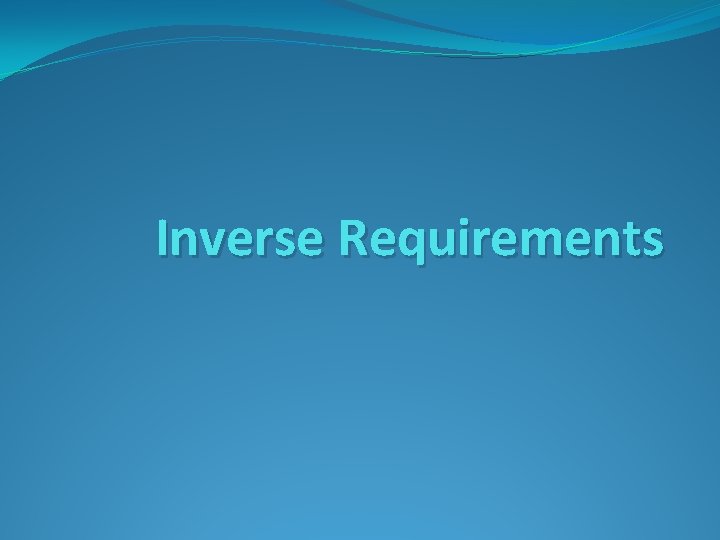 Inverse Requirements